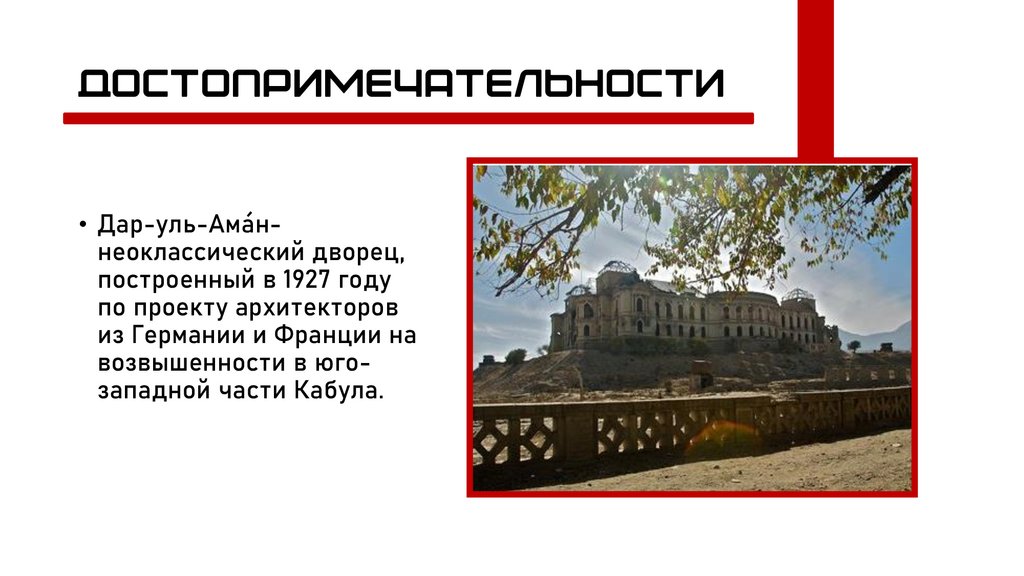 ДОСТОПРИМЕЧАТЕЛЬНОСТИ

• Дар-уль-Ама́н- неоклассический дворец, построенный в 1927 году по проекту архитекторов из Германии и Франции на возвышенности в юго-западной части Кабула.